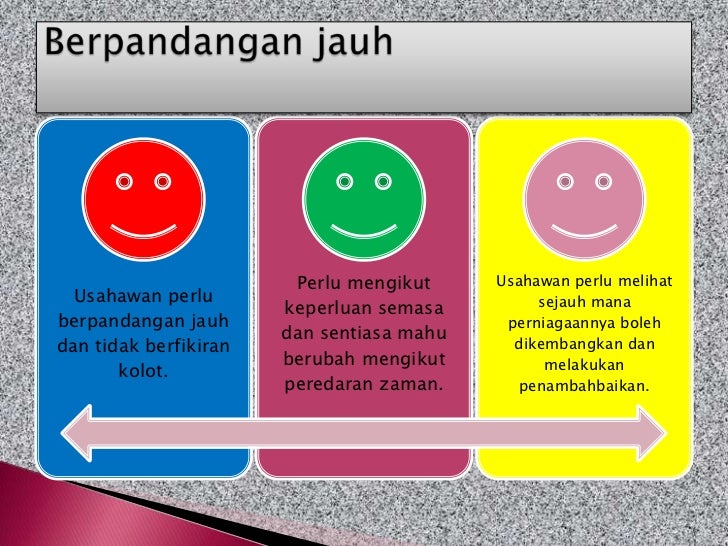 Berpandangan jauh

Usahawan perlu berpandangan jauh dan tidak berfikiran kolot.

Perlu mengikut keperluan semasa dan sentiasa mahu berubah mengikut peredaran zaman.

Usahawan perlu melihat sejauh mana perniagaannya boleh dikembangkan dan melakukan penambahbaikan.